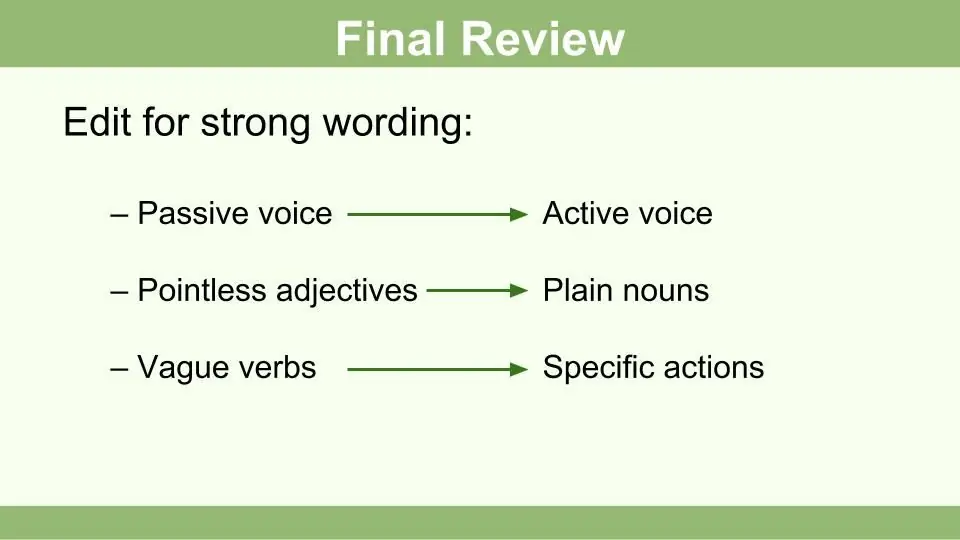 Final Review

Edit for strong wording:

– Passive voice → Active voice

– Pointless adjectives → Plain nouns

– Vague verbs → Specific actions